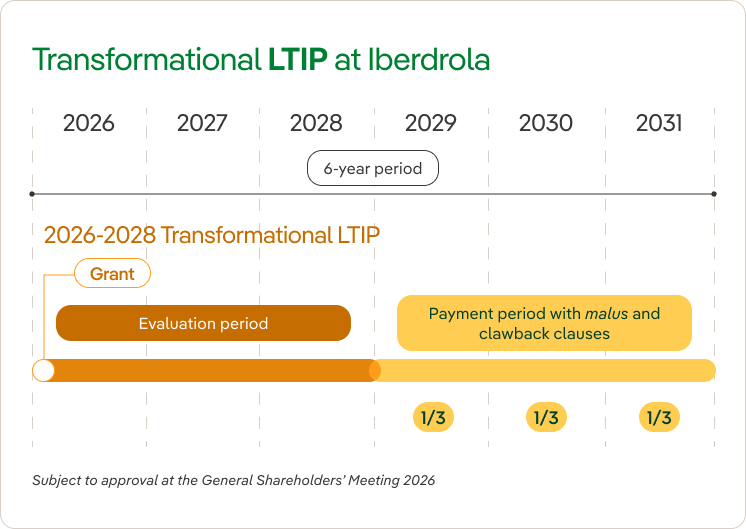 Transformational LTIP at Iberdrola

2026 2027 2028 2029 2030 2031

6-year period

2026-2028 Transformational LTIP

Grant

Evaluation period

Payment period with malus and clawback clauses

1/3 1/3 1/3

Subject to approval at the General Shareholders' Meeting 2026